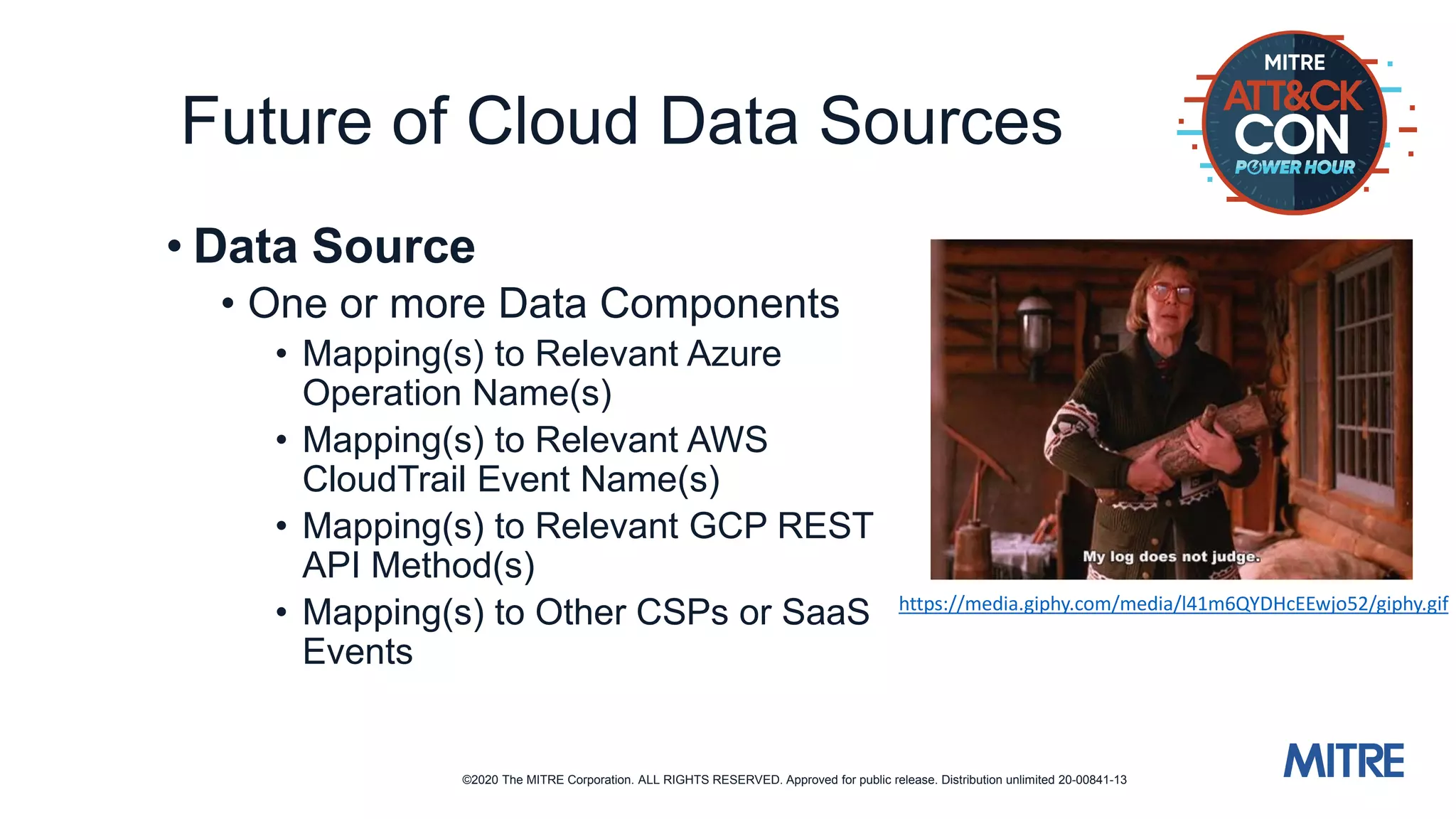 Future of Cloud Data Sources

MITRE
ATT&CK
CON
POWER HOUR

• Data Source
  • One or more Data Components
    • Mapping(s) to Relevant Azure Operation Name(s)
    • Mapping(s) to Relevant AWS CloudTrail Event Name(s)
    • Mapping(s) to Relevant GCP REST API Method(s)
    • Mapping(s) to Other CSPs or SaaS Events

My log does not judge.

https://media.giphy.com/media/l41m6QYDHcEEwjo52/giphy.gif

©2020 The MITRE Corporation. ALL RIGHTS RESERVED. Approved for public release. Distribution unlimited 20-00841-13

MITRE